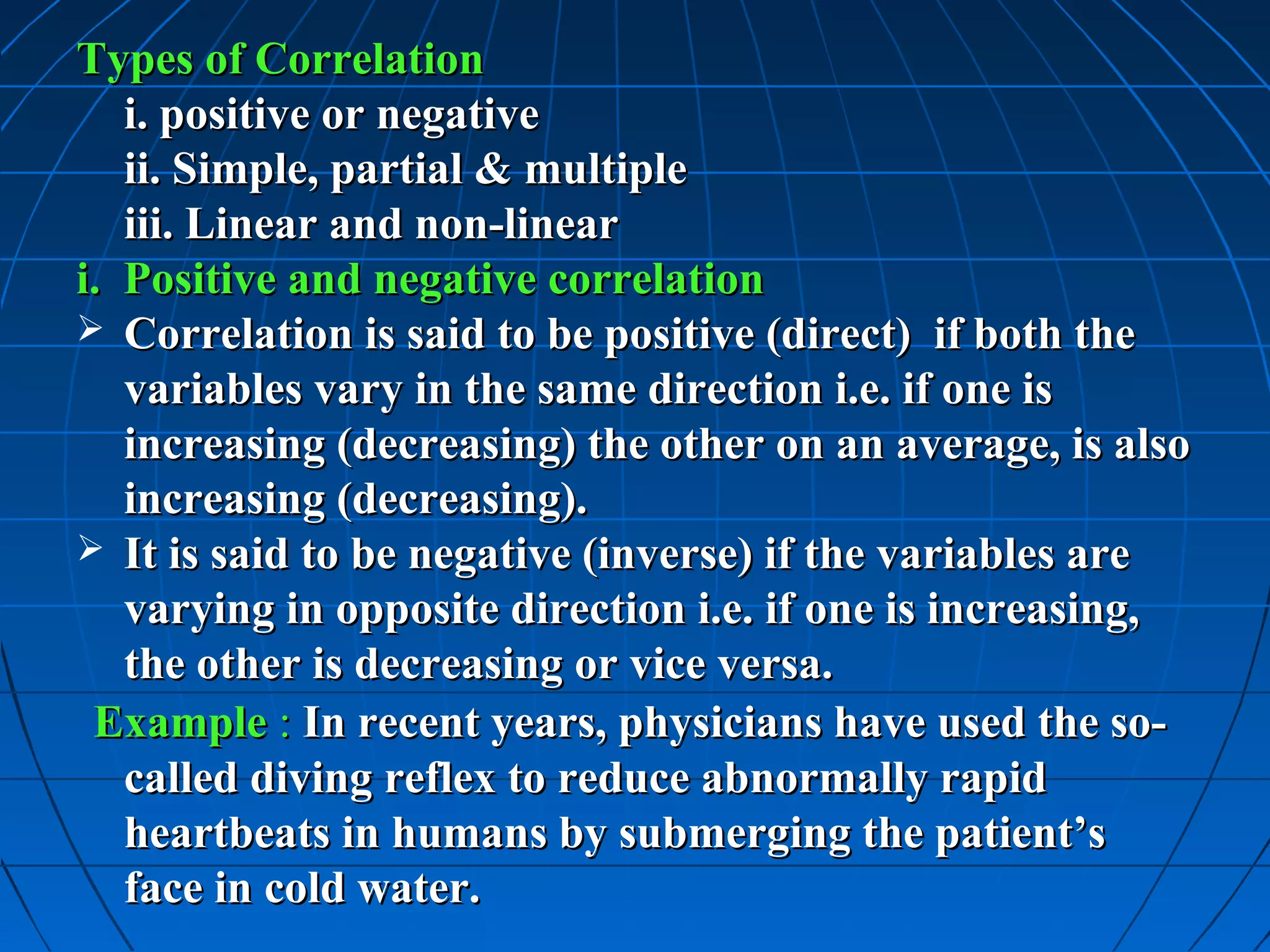 Types of Correlation

i. positive or negative
ii. Simple, partial & multiple
iii. Linear and non-linear

i. Positive and negative correlation

➢ Correlation is said to be positive (direct) if both the variables vary in the same direction i.e. if one is increasing (decreasing) the other on an average, is also increasing (decreasing).

➢ It is said to be negative (inverse) if the variables are varying in opposite direction i.e. if one is increasing, the other is decreasing or vice versa.

Example : In recent years, physicians have used the so-called diving reflex to reduce abnormally rapid heartbeats in humans by submerging the patient's face in cold water.